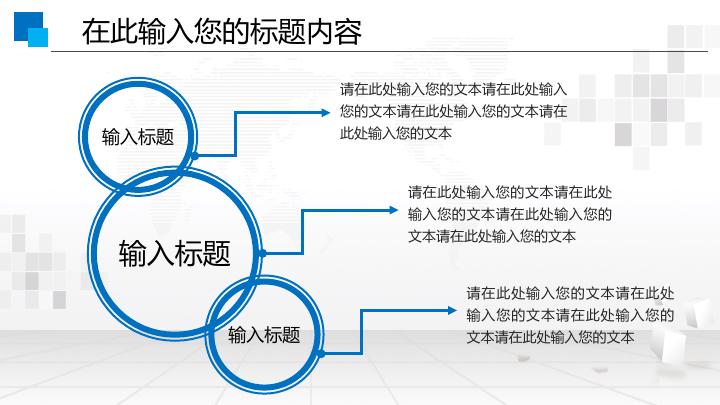 在此输入您的标题内容

输入标题

请在此处输入您的文本请在此处输入您的文本请在此处输入您的文本请在此处输入您的文本

输入标题

请在此处输入您的文本请在此处输入您的文本请在此处输入您的文本请在此处输入您的文本

输入标题

请在此处输入您的文本请在此处输入您的文本请在此处输入您的文本请在此处输入您的文本